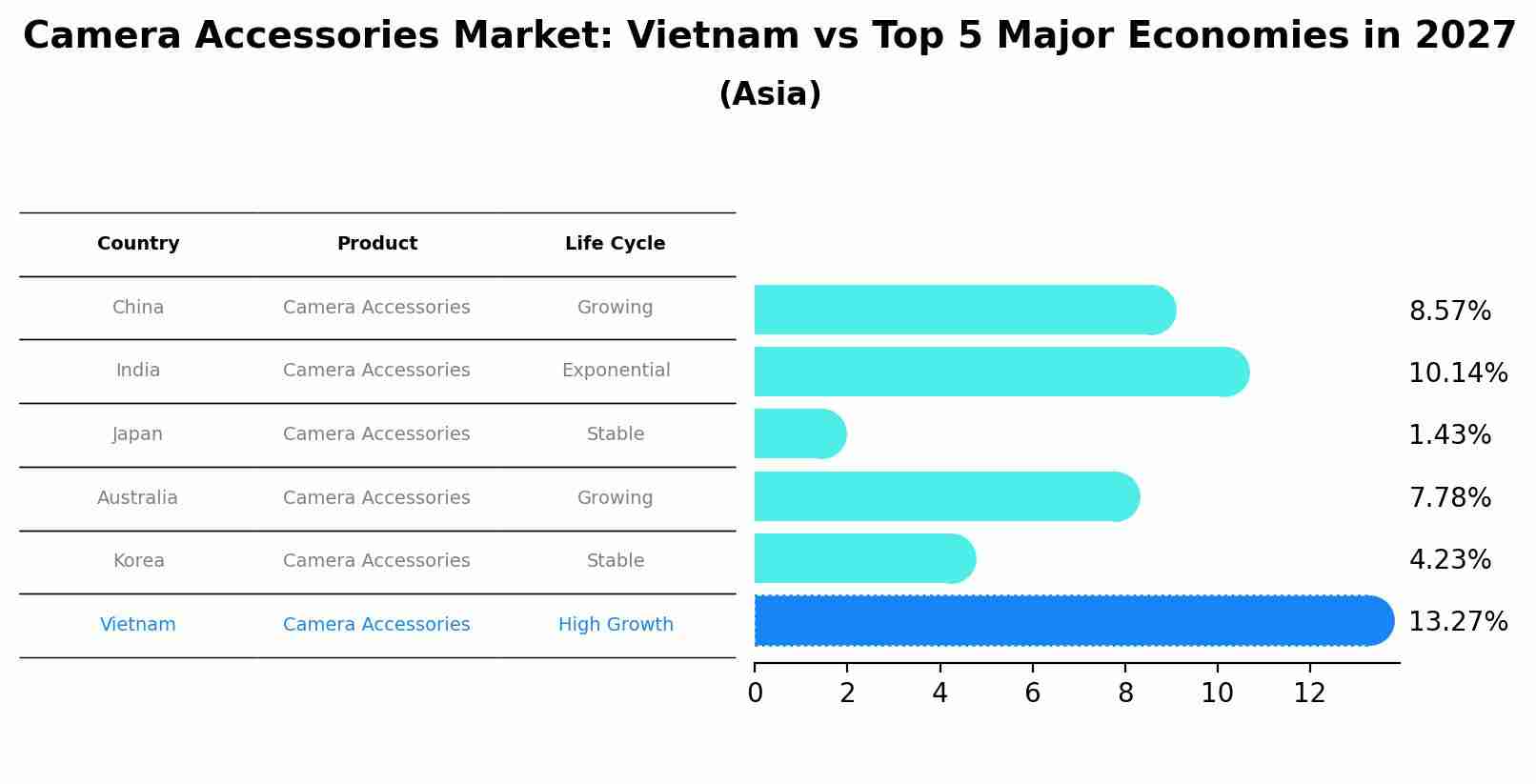 Camera Accessories Market: Vietnam vs Top 5 Major Economies in 2027
(Asia)

| Country | Product | Life Cycle |
|---|---|---|
| China | Camera Accessories | Growing |
| India | Camera Accessories | Exponential |
| Japan | Camera Accessories | Stable |
| Australia | Camera Accessories | Growing |
| Korea | Camera Accessories | Stable |
| Vietnam | Camera Accessories | High Growth |

8.57%
10.14%
1.43%
7.78%
4.23%
13.27%

0 2 4 6 8 10 12